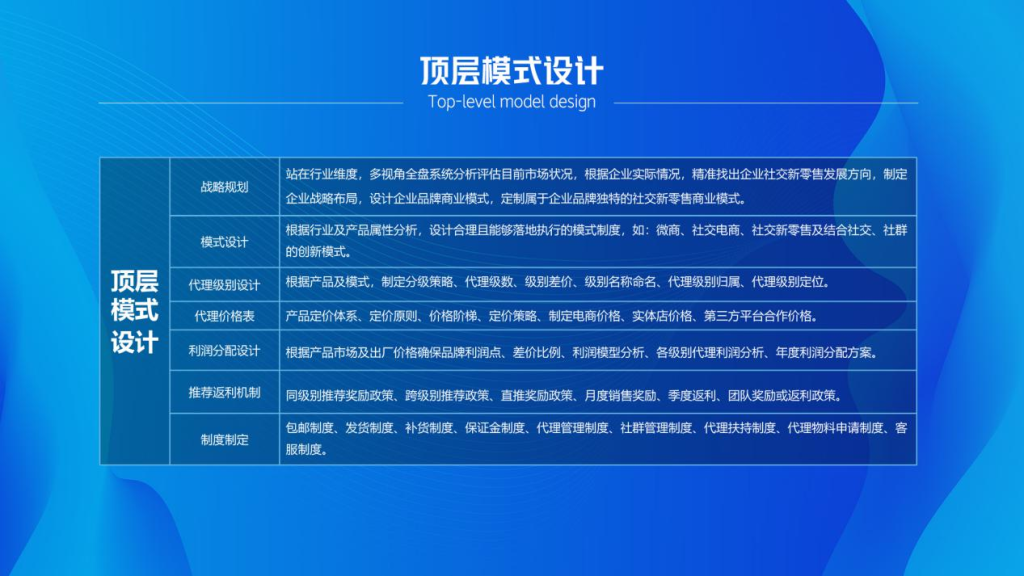 顶层模式设计

Top-level model design

| 顶层模式设计 | 战略规划 | 站在行业维度，多视角全盘系统分析评估目前市场状况，根据企业实际情况，精准找出企业社交新零售发展方向，制定企业战略布局，设计企业品牌商业模式，定制属于企业品牌独特的社交新零售商业模式。 |
|---|---|---|
| | 模式设计 | 根据行业及产品属性分析，设计合理且能够落地执行的模式制度，如：微商、社交电商、社交新零售及结合社交、社群的创新模式。 |
| | 代理级别设计 | 根据产品及模式，制定分级策略、代理级数、级别差价、级别名称命名、代理级别归属、代理级别定位。 |
| | 代理价格表 | 产品定价体系、定价原则、价格阶梯、定价策略、制定电商价格、实体店价格、第三方平台合作价格。 |
| | 利润分配设计 | 根据产品市场及出厂价格确保品牌利润点、差价比例、利润模型分析、各级别代理利润分析、年度利润分配方案。 |
| | 推荐返利机制 | 同级别推荐奖励政策、跨级别推荐政策、直推奖励政策、月度销售奖励、季度返利、团队奖励或返利政策。 |
| | 制度制定 | 包邮制度、发货制度、补货制度、保证金制度、代理管理制度、社群管理制度、代理扶持制度、代理物料申请制度、客服制度。 |